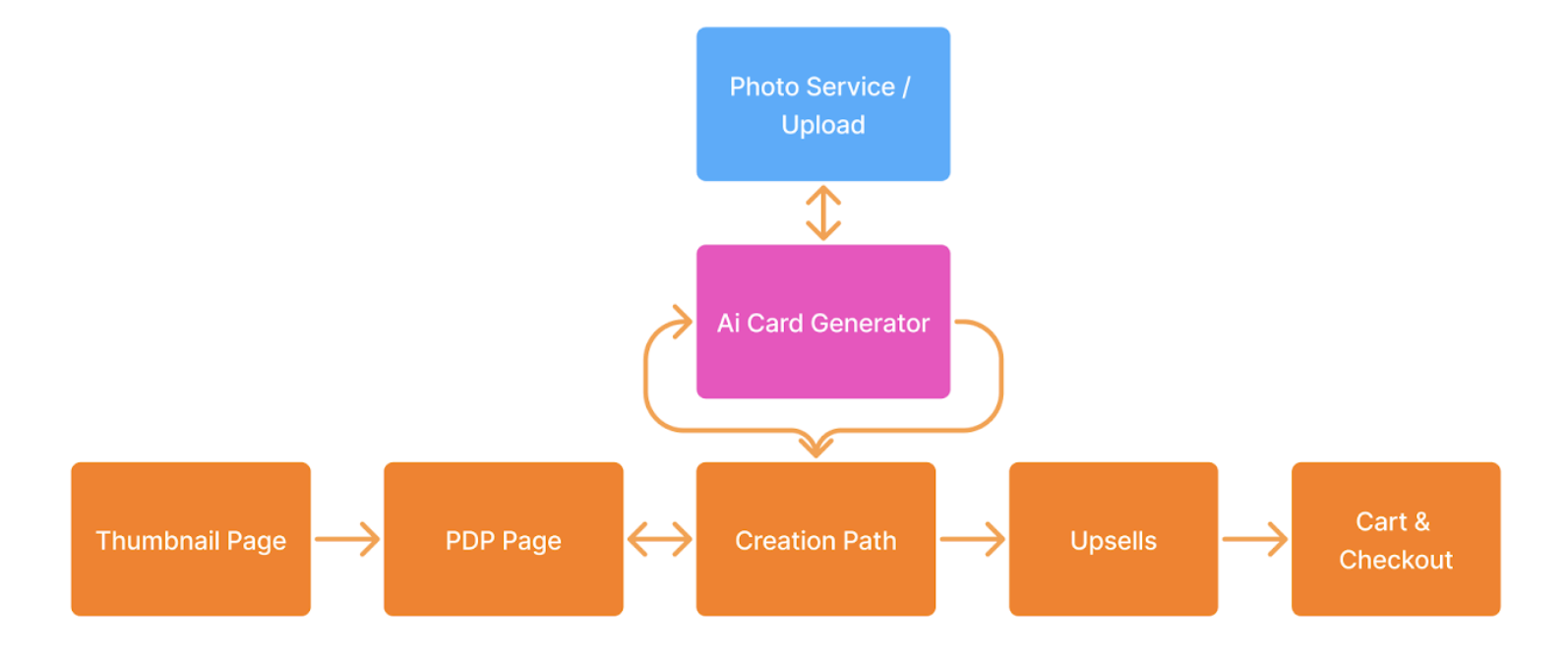 Photo Service / Upload

Ai Card Generator

Thumbnail Page

PDP Page

Creation Path

Upsells

Cart & Checkout